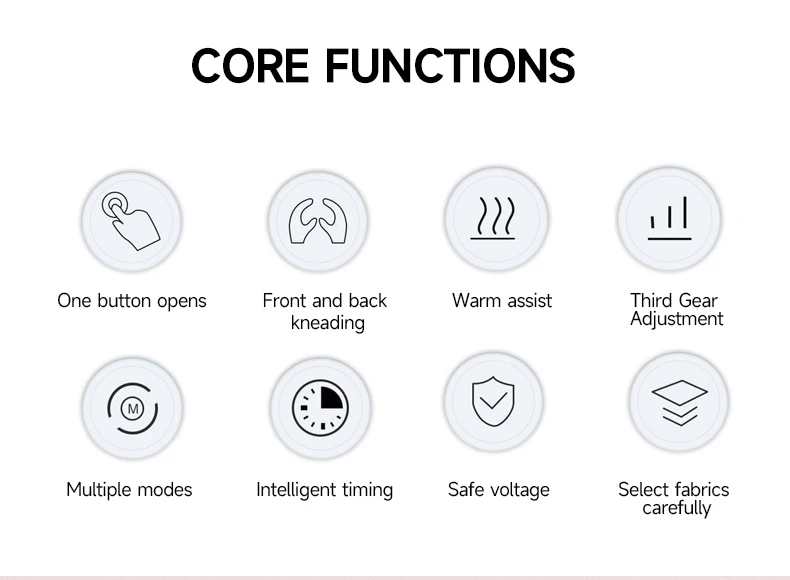 CORE FUNCTIONS

One button opens

Front and back kneading

Warm assist

Third Gear Adjustment

M

Multiple modes

Intelligent timing

Safe voltage

Select fabrics carefully